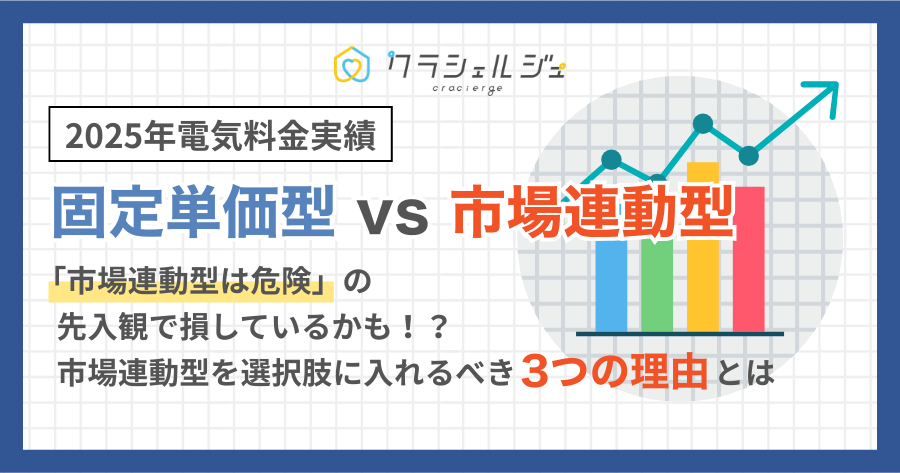 クラシェルジュ
cracierge

2025年電気料金実績

固定単価型 vs 市場連動型

「市場連動型は危険」の
先入観で損しているかも！？
市場連動型を選択肢に入れるべき3つの理由とは